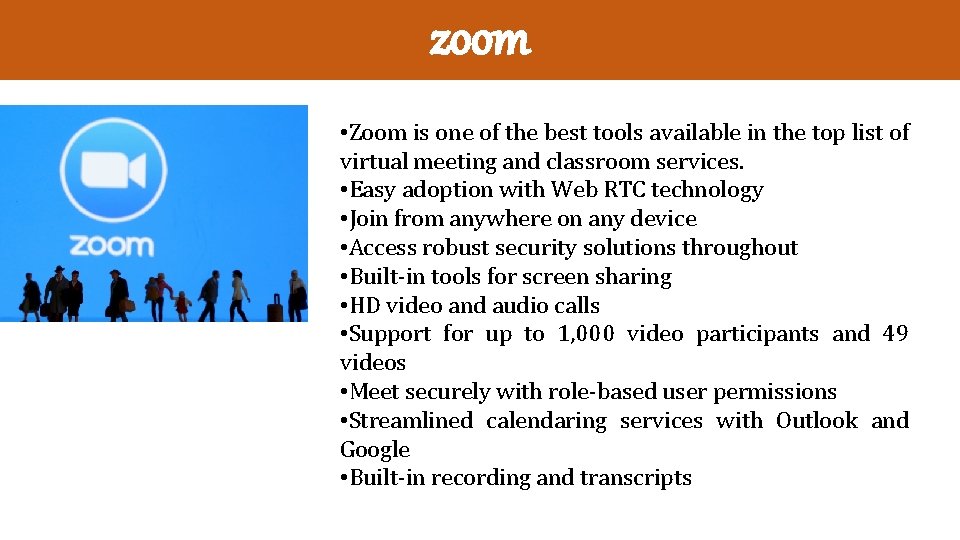 zoom

zoom

•Zoom is one of the best tools available in the top list of virtual meeting and classroom services.
•Easy adoption with Web RTC technology
•Join from anywhere on any device
•Access robust security solutions throughout
•Built-in tools for screen sharing
•HD video and audio calls
•Support for up to 1,000 video participants and 49 videos
•Meet securely with role-based user permissions
•Streamlined calendaring services with Outlook and Google
•Built-in recording and transcripts